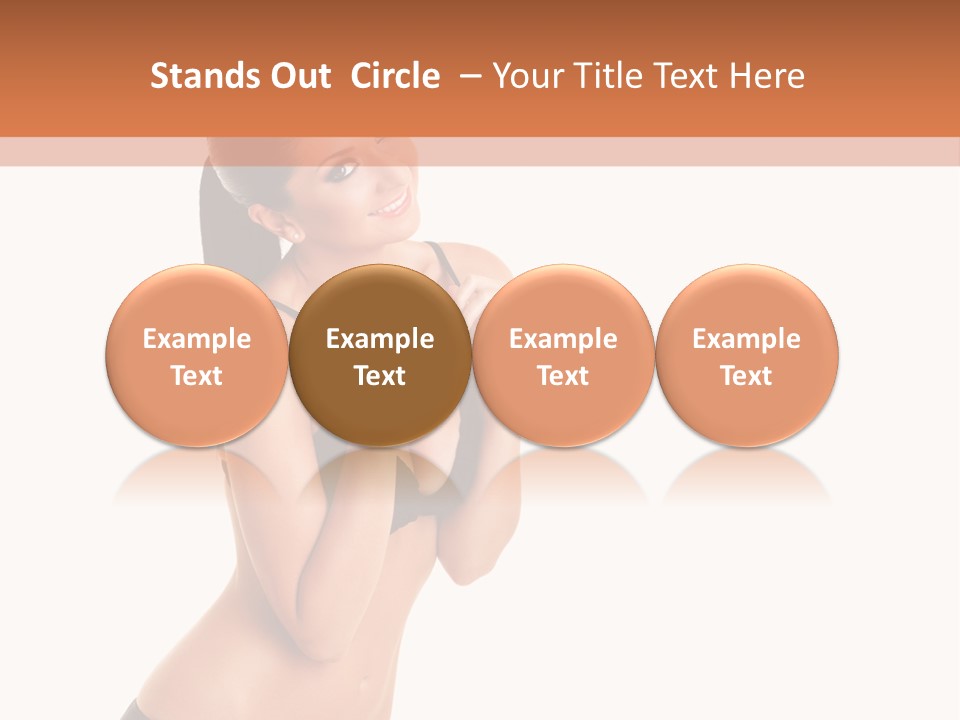 Stands Out Circle – Your Title Text Here

Example Text

Example Text

Example Text

Example Text